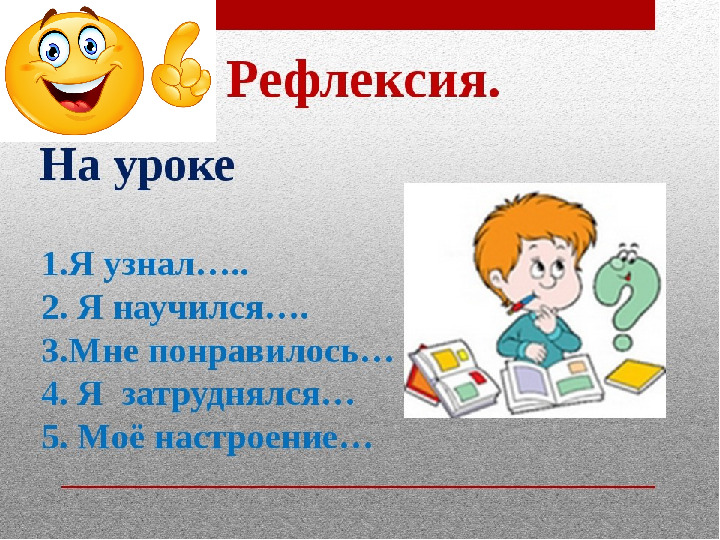 Рефлексия.

На уроке

1.Я узнал…..
2. Я научился….
3.Мне понравилось…
4. Я затруднялся…
5. Моё настроение…